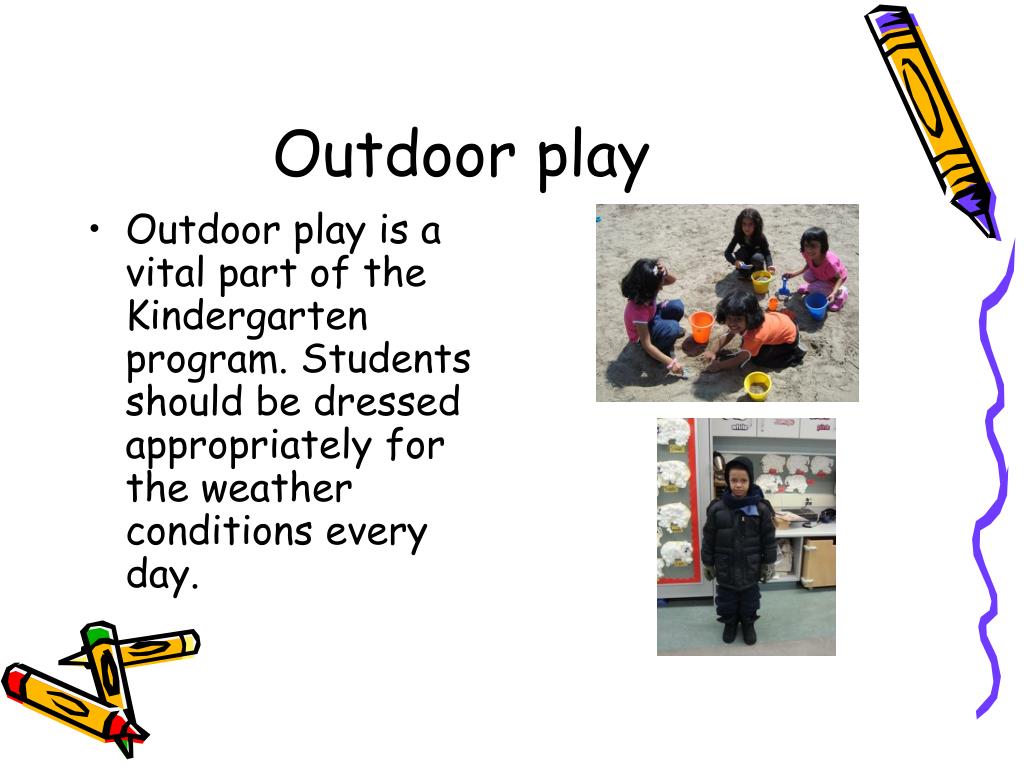 Outdoor play

• Outdoor play is a vital part of the Kindergarten program. Students should be dressed appropriately for the weather conditions every day.